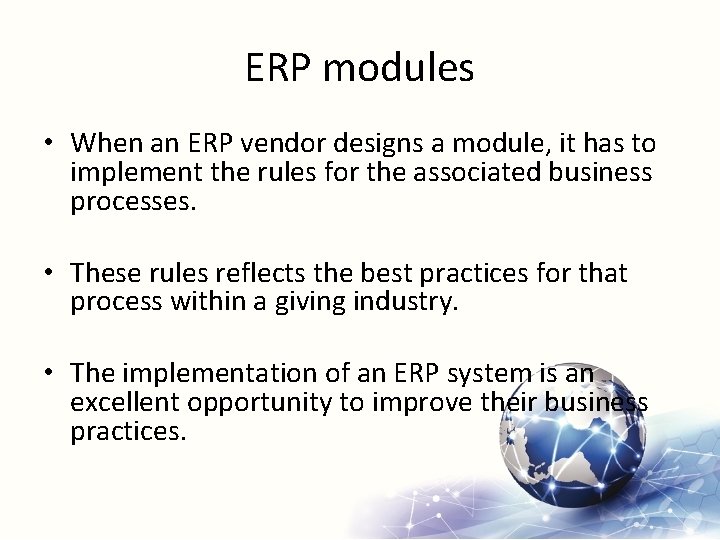 ERP modules

• When an ERP vendor designs a module, it has to implement the rules for the associated business processes.

• These rules reflects the best practices for that process within a giving industry.

• The implementation of an ERP system is an excellent opportunity to improve their business practices.